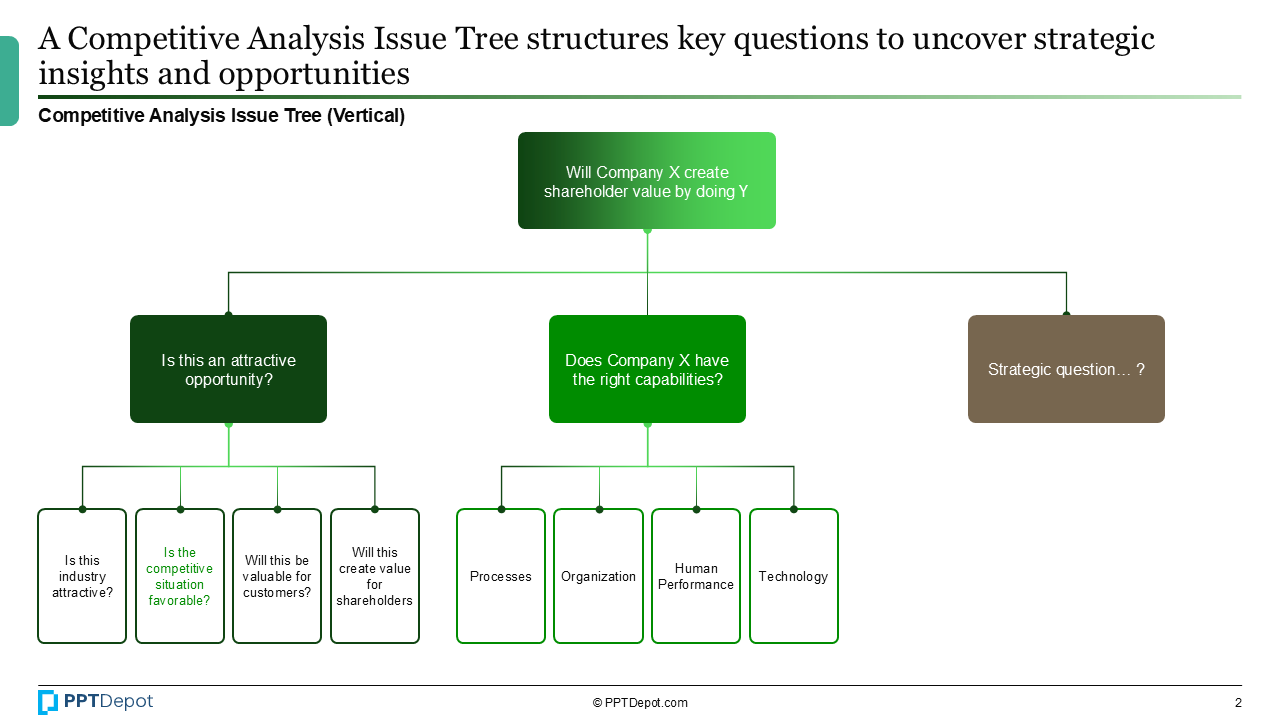 A Competitive Analysis Issue Tree structures key questions to uncover strategic insights and opportunities

Competitive Analysis Issue Tree (Vertical)

Will Company X create shareholder value by doing Y

Is this an attractive opportunity?

Does Company X have the right capabilities?

Strategic question… ?

Is this industry attractive?

Is the competitive situation favorable?

Will this be valuable for customers?

Will this create value for shareholders

Processes

Organization

Human Performance

Technology

PPTDepot

© PPTDepot.com

2